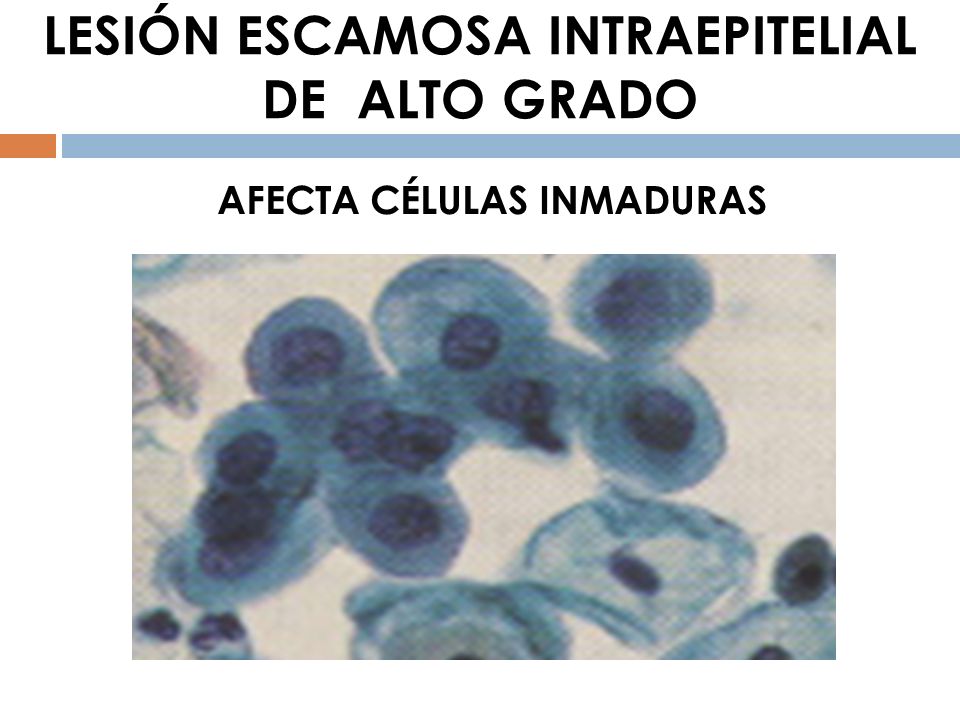 LESIÓN ESCAMOSA INTRAEPITELIAL DE ALTO GRADO

AFECTA CÉLULAS INMADURAS